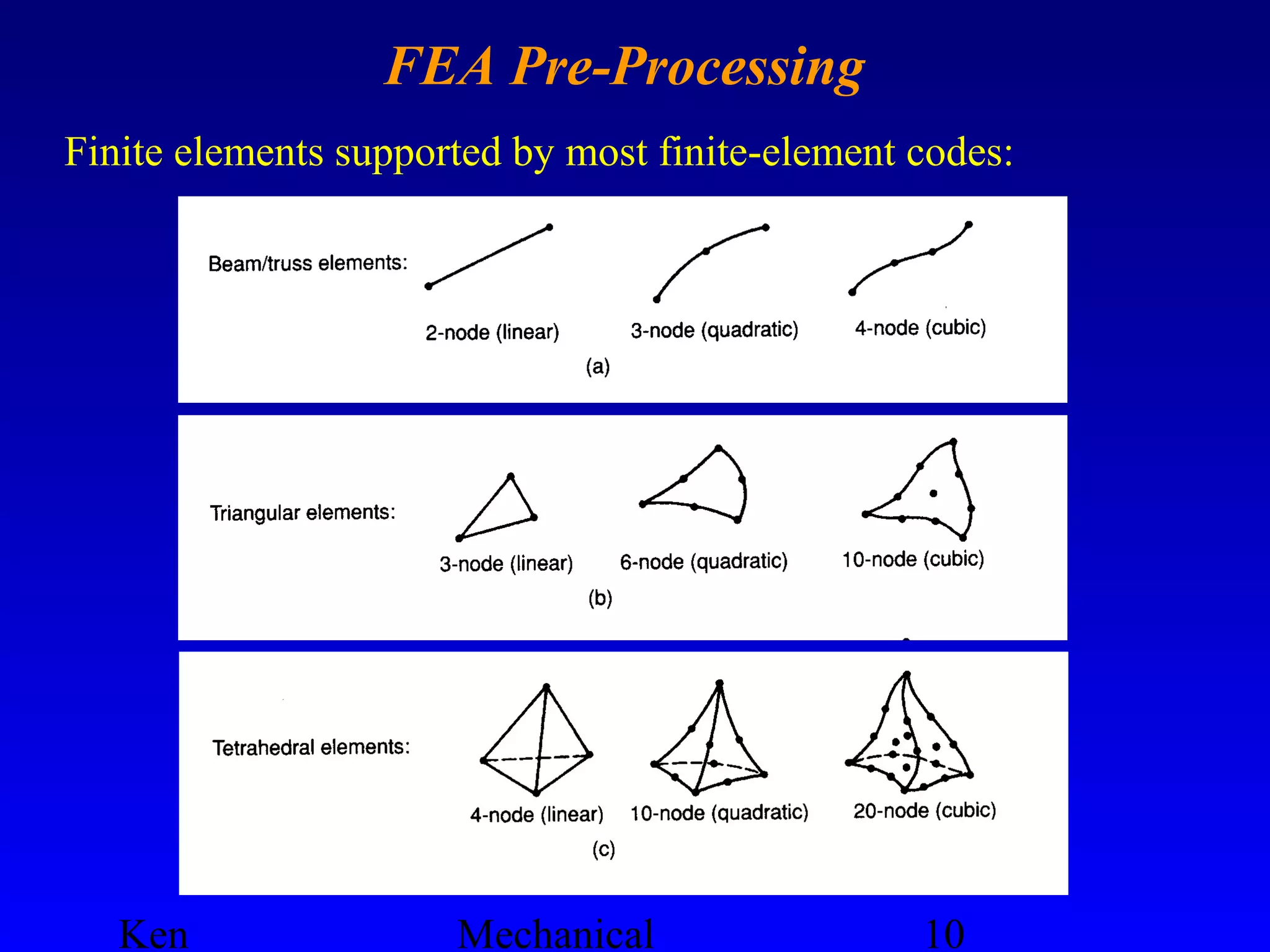 FEA Pre-Processing

Finite elements supported by most finite-element codes:

Beam/truss elements:

2-node (linear)

3-node (quadratic)

4-node (cubic)

(a)

Triangular elements:

3-node (linear)

6-node (quadratic)

10-node (cubic)

(b)

Tetrahedral elements:

4-node (linear)

10-node (quadratic)

20-node (cubic)

(c)

Ken

Mechanical

10